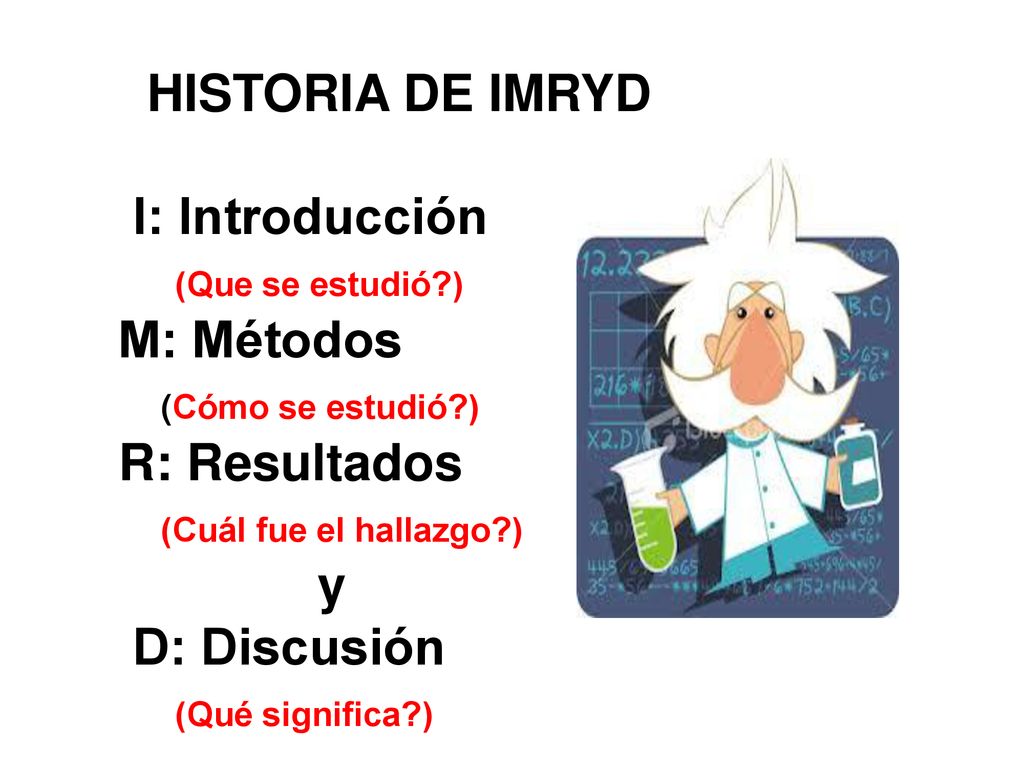 HISTORIA DE IMRYD

I: Introducción

(Que se estudió?)

M: Métodos

(Cómo se estudió?)

R: Resultados

(Cuál fue el hallazgo?)

y

D: Discusión

(Qué significa?)